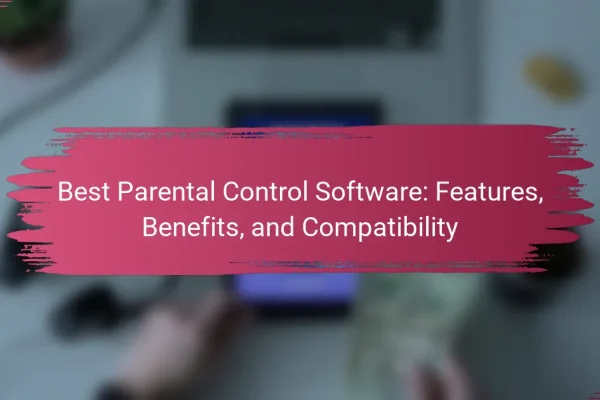 Best Parental Control Software: Features, Benefits, and Compatibility